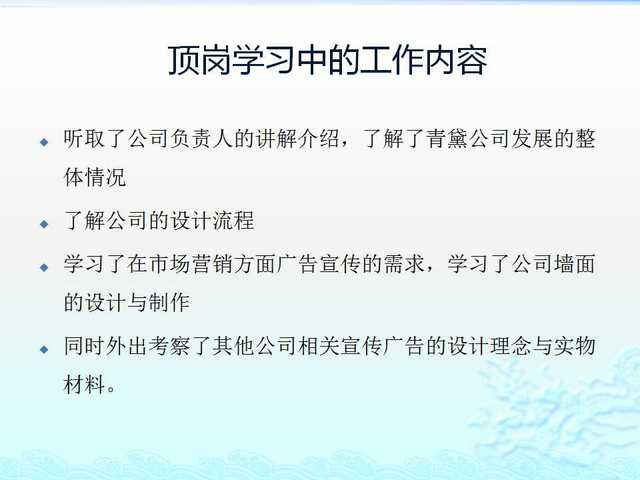 顶岗学习中的工作内容

◆ 听取了公司负责人的讲解介绍，了解了青黛公司发展的整体情况

◆ 了解公司的设计流程

◆ 学习了在市场营销方面广告宣传的需求，学习了公司墙面的设计与制作

◆ 同时外出考察了其他公司相关宣传广告的设计理念与实物材料。